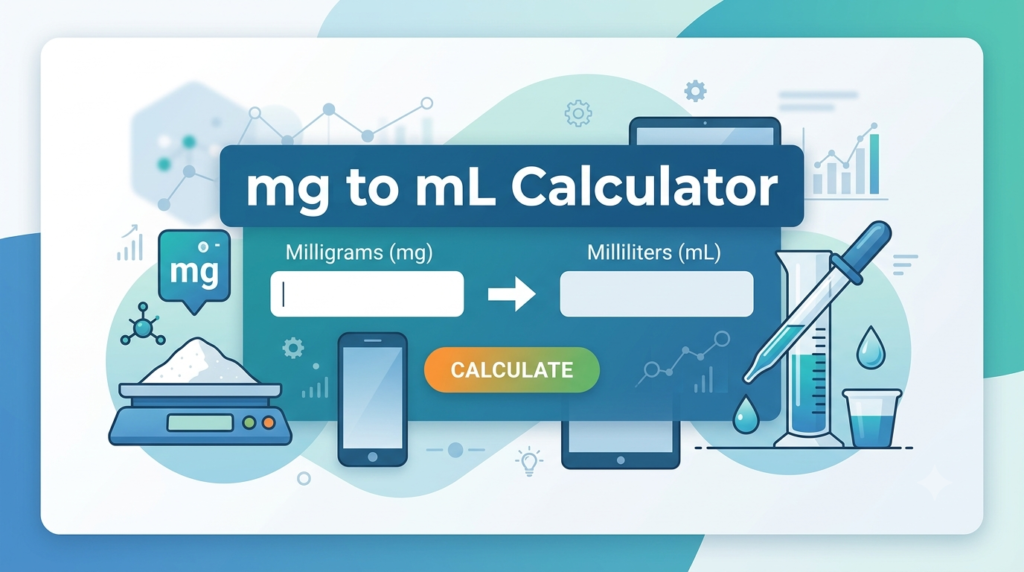 mg to mL Calculator

mg

Milligrams (mg)

Milliliters (mL)

CALCULATE